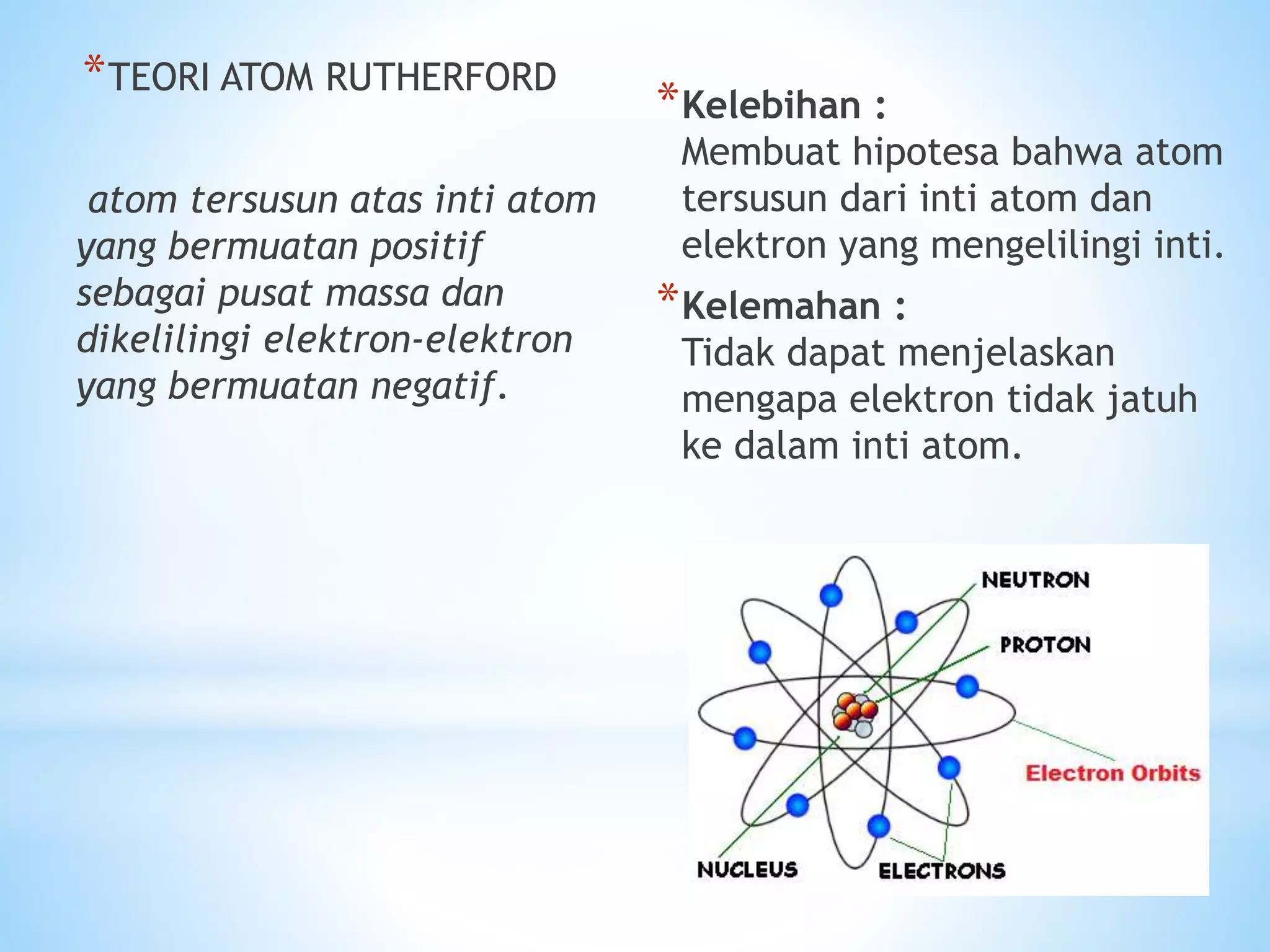 *TEORI ATOM RUTHERFORD

atom tersusun atas inti atom yang bermuatan positif sebagai pusat massa dan dikelilingi elektron-elektron yang bermuatan negatif.

*Kelebihan :
Membuat hipotesa bahwa atom tersusun dari inti atom dan elektron yang mengelilingi inti.

*Kelemahan :
Tidak dapat menjelaskan mengapa elektron tidak jatuh ke dalam inti atom.

NEUTRON
PROTON
Electron Orbits
NUCLEUS
ELECTRONS